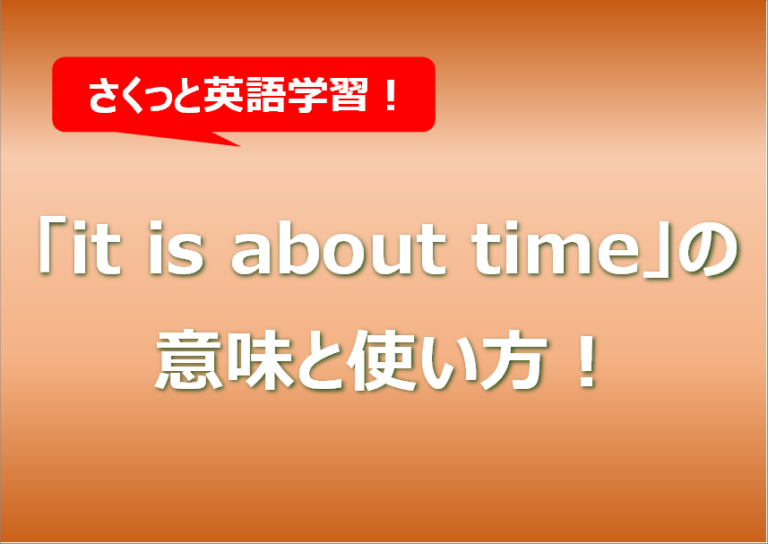 さくっと英語学習！

「it is about time」の意味と使い方！